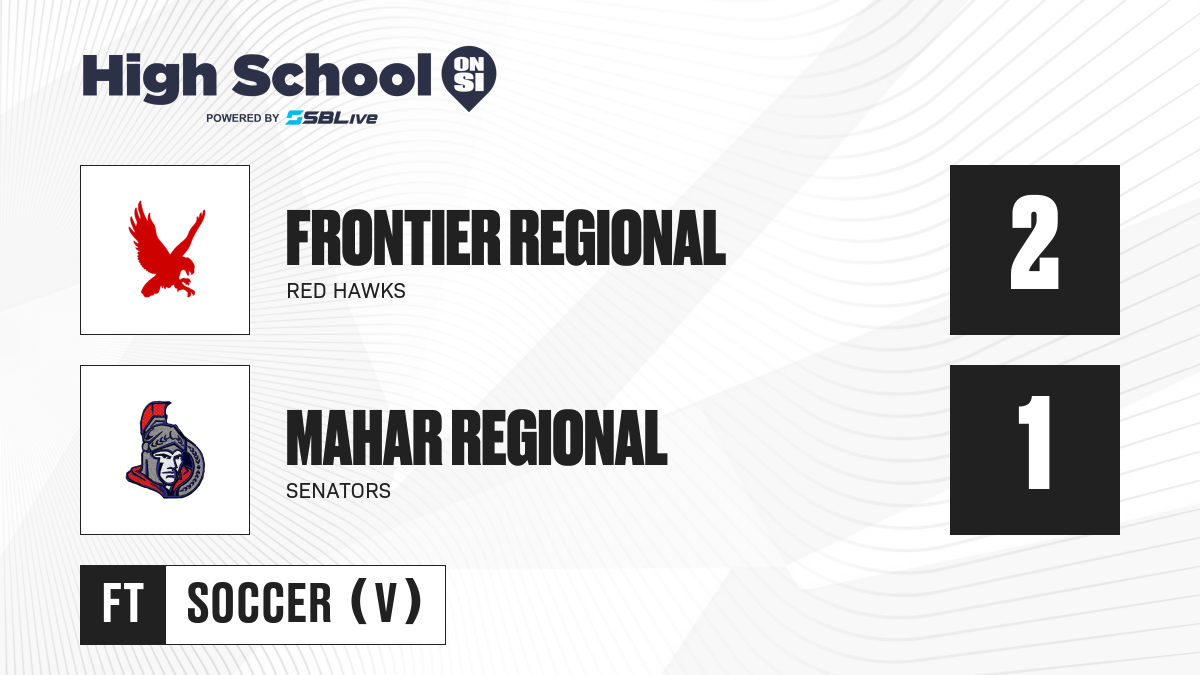 High School ON SI
POWERED BY SBLive

FRONTIER REGIONAL
RED HAWKS
2

MAHAR REGIONAL
SENATORS
1

FT
SOCCER (V)